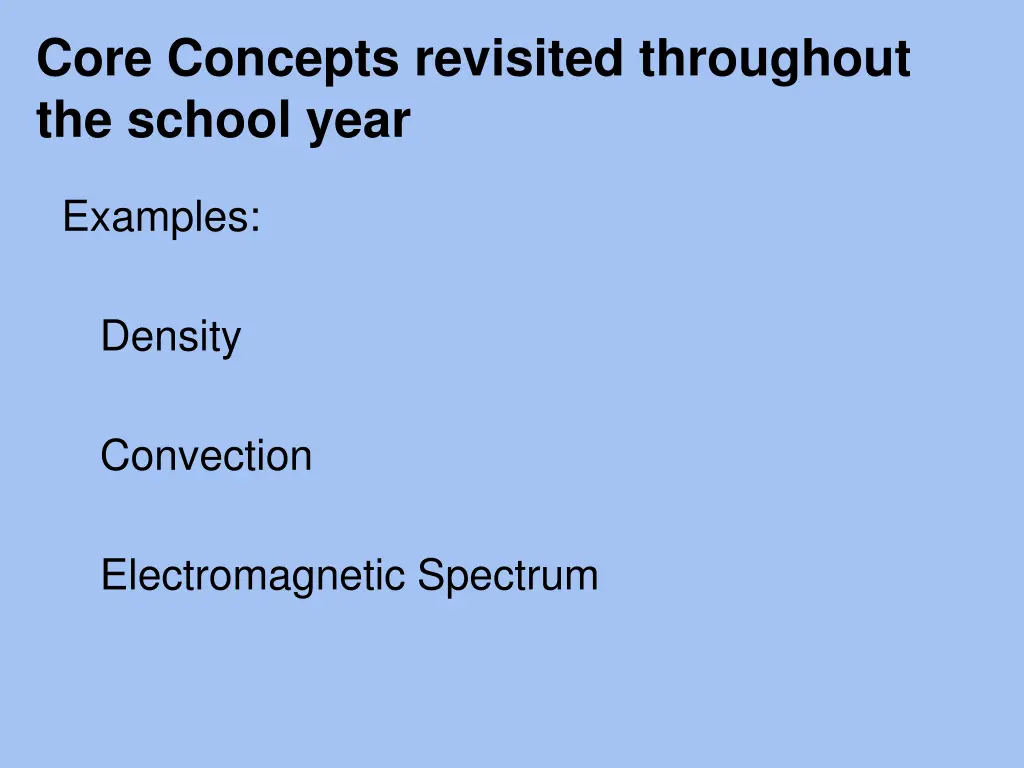 Core Concepts revisited throughout the school year

Examples:

Density

Convection

Electromagnetic Spectrum